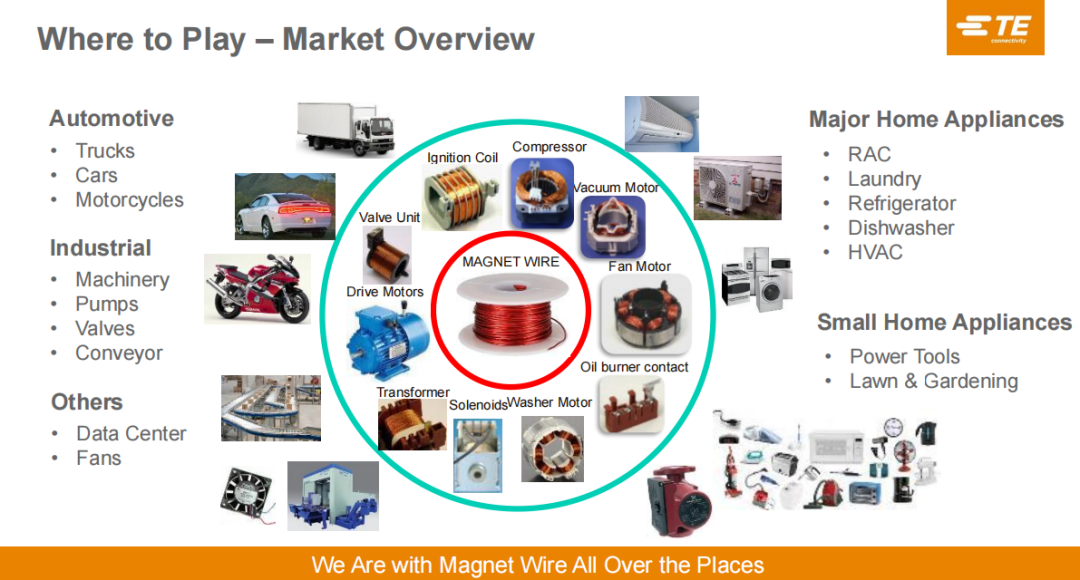 Where to Play – Market Overview

TE connectivity

Automotive
• Trucks
• Cars
• Motorcycles

Industrial
• Machinery
• Pumps
• Valves
• Conveyor

Others
• Data Center
• Fans

Ignition Coil
Compressor
Vacuum Motor
Valve Unit
MAGNET WIRE
Fan Motor
Drive Motors
Oil burner contact
Transformer
Solenoids
Washer Motor

Major Home Appliances
• RAC
• Laundry
• Refrigerator
• Dishwasher
• HVAC

Small Home Appliances
• Power Tools
• Lawn & Gardening

We Are with Magnet Wire All Over the Places